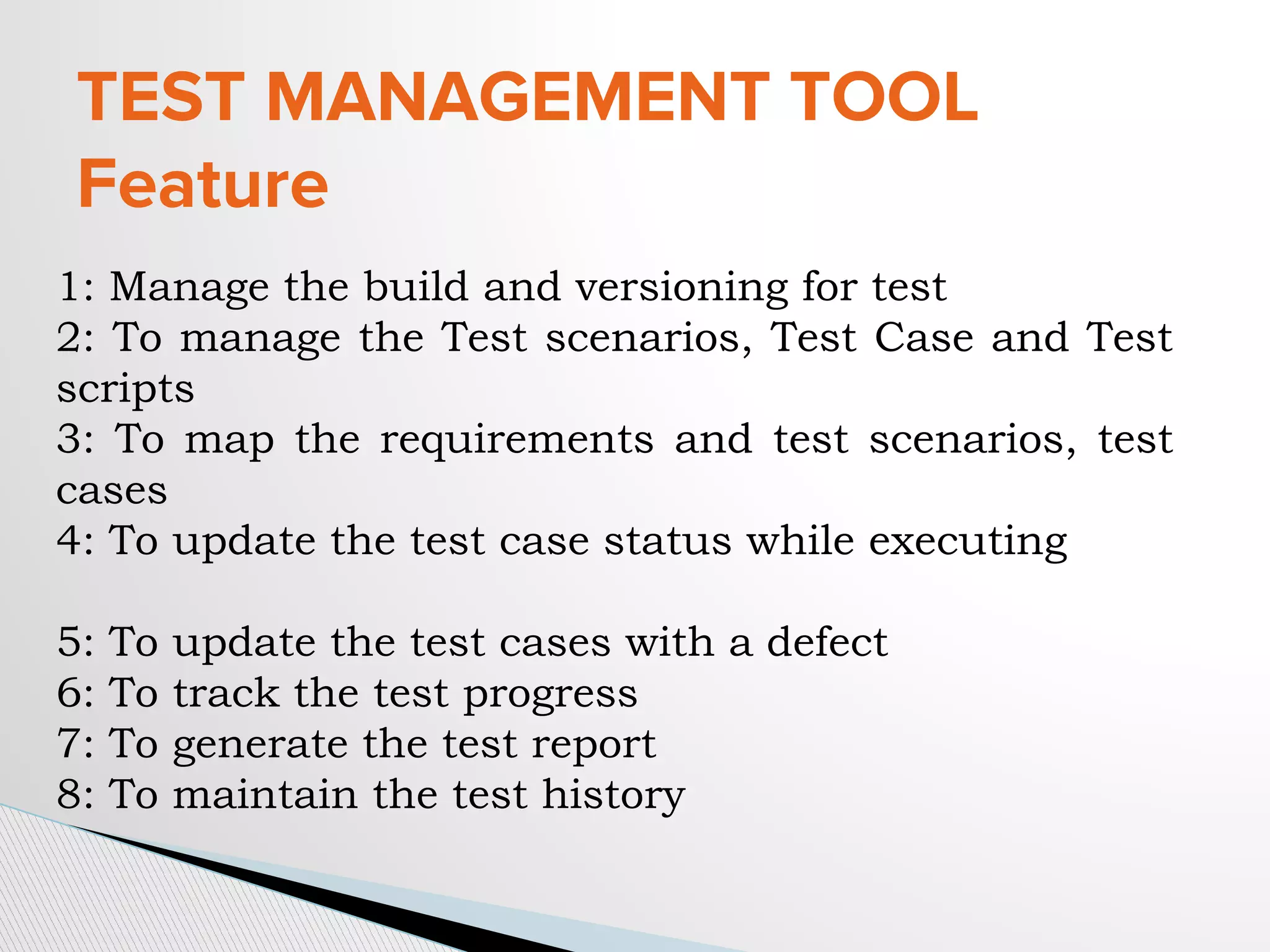 TEST MANAGEMENT TOOL Feature

1: Manage the build and versioning for test
2: To manage the Test scenarios, Test Case and Test scripts
3: To map the requirements and test scenarios, test cases
4: To update the test case status while executing

5: To update the test cases with a defect
6: To track the test progress
7: To generate the test report
8: To maintain the test history